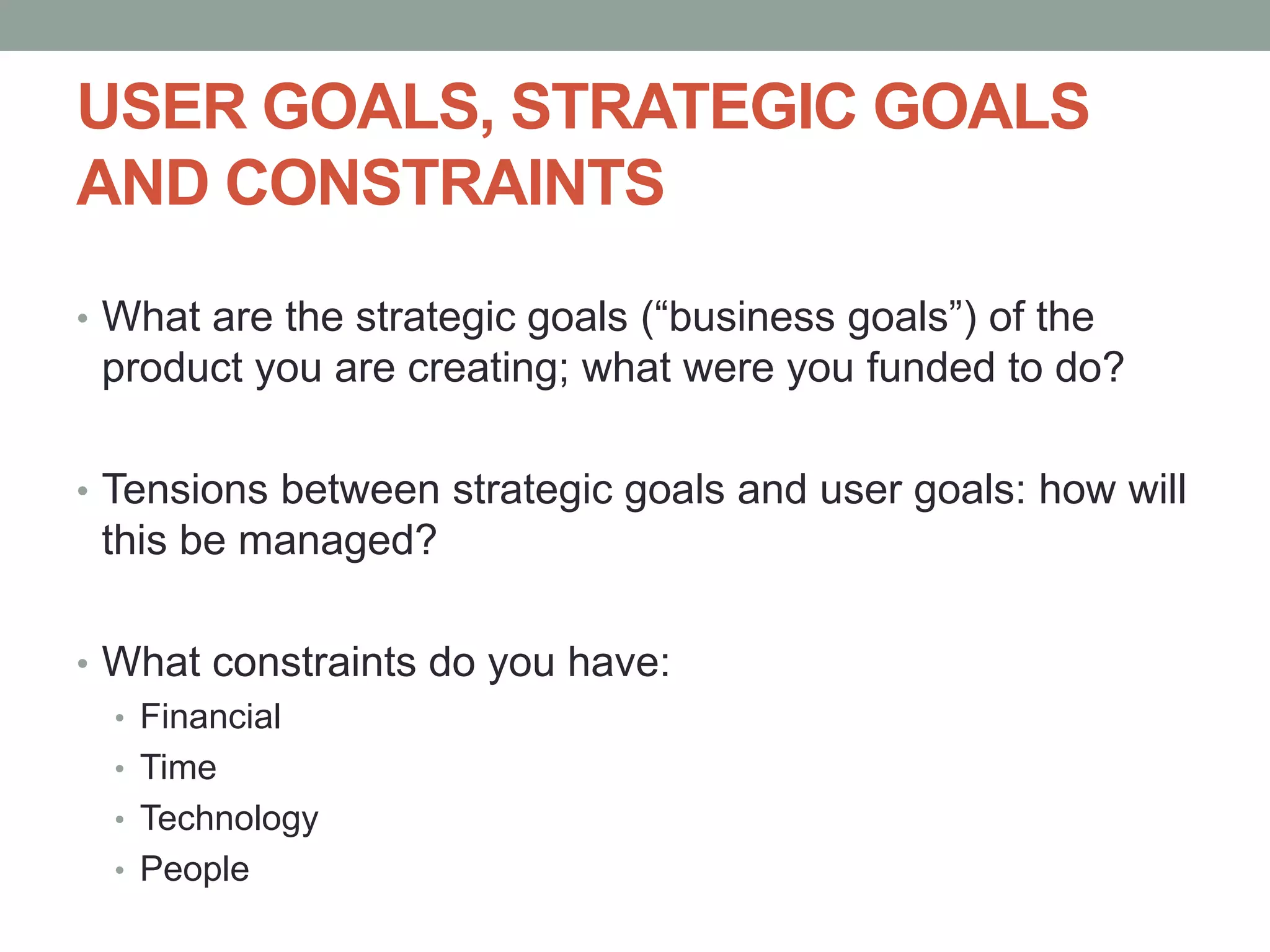 USER GOALS, STRATEGIC GOALS AND CONSTRAINTS

• What are the strategic goals (“business goals”) of the product you are creating; what were you funded to do?

• Tensions between strategic goals and user goals: how will this be managed?

• What constraints do you have:
  • Financial
  • Time
  • Technology
  • People